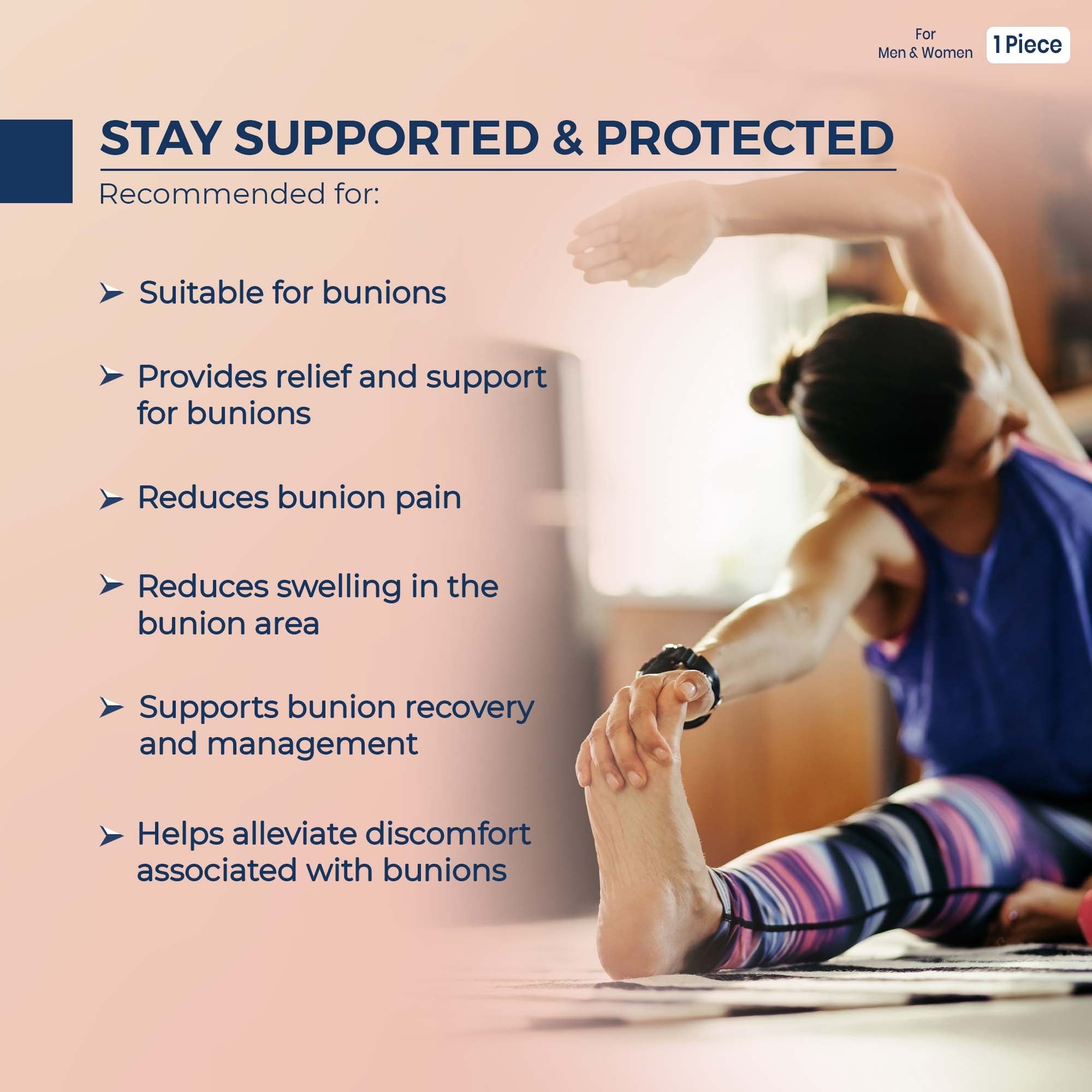 For Men & Women

1 Piece

STAY SUPPORTED & PROTECTED

Recommended for:

➤ Suitable for bunions

➤ Provides relief and support for bunions

➤ Reduces bunion pain

➤ Reduces swelling in the bunion area

➤ Supports bunion recovery and management

➤ Helps alleviate discomfort associated with bunions